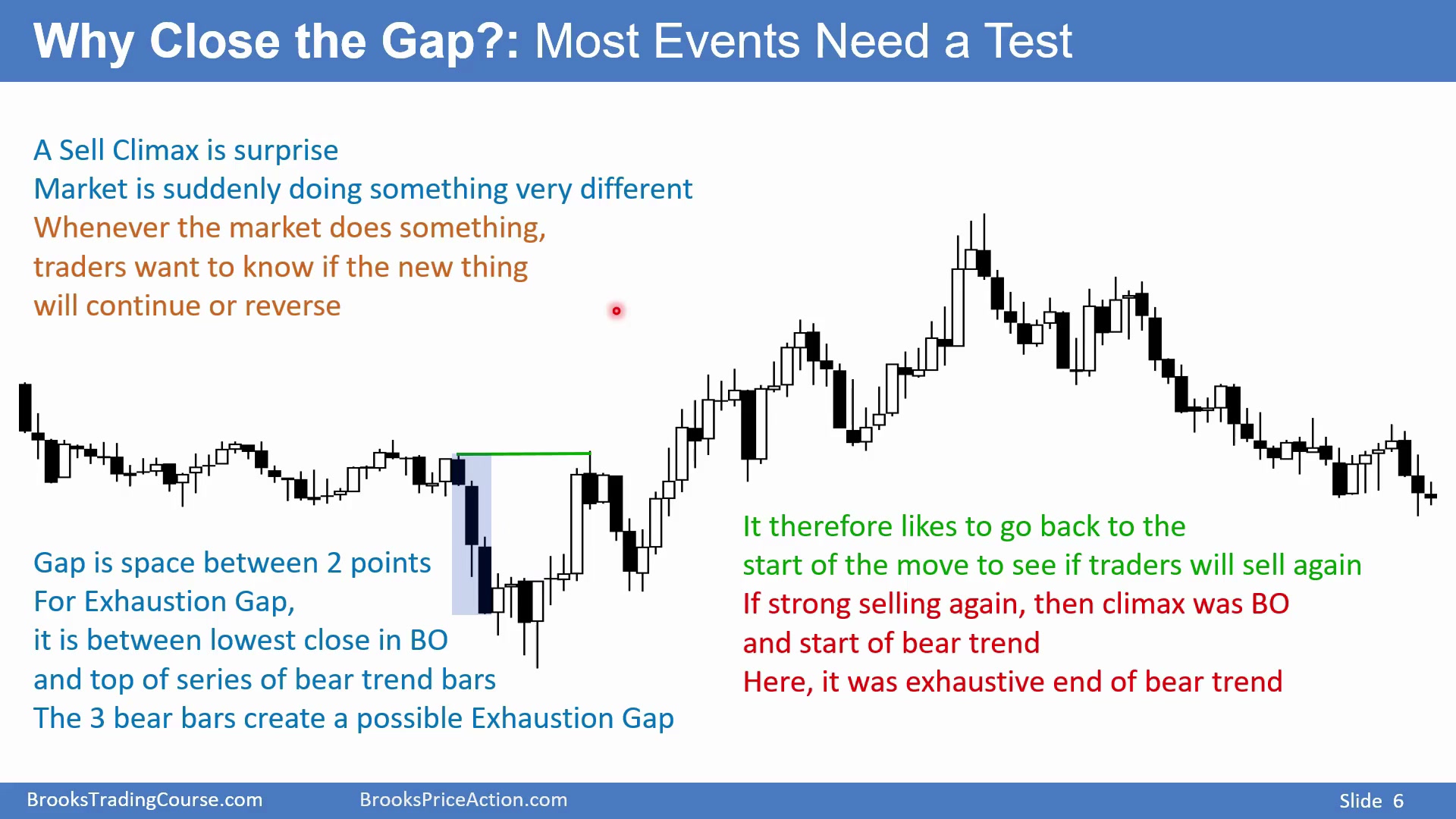 Why Close the Gap?: Most Events Need a Test

A Sell Climax is surprise
Market is suddenly doing something very different
Whenever the market does something, traders want to know if the new thing will continue or reverse

Gap is space between 2 points
For Exhaustion Gap,
it is between lowest close in BO and top of series of bear trend bars
The 3 bear bars create a possible Exhaustion Gap

It therefore likes to go back to the start of the move to see if traders will sell again
If strong selling again, then climax was BO and start of bear trend
Here, it was exhaustive end of bear trend

BrooksTradingCourse.com BrooksPriceAction.com Slide 6